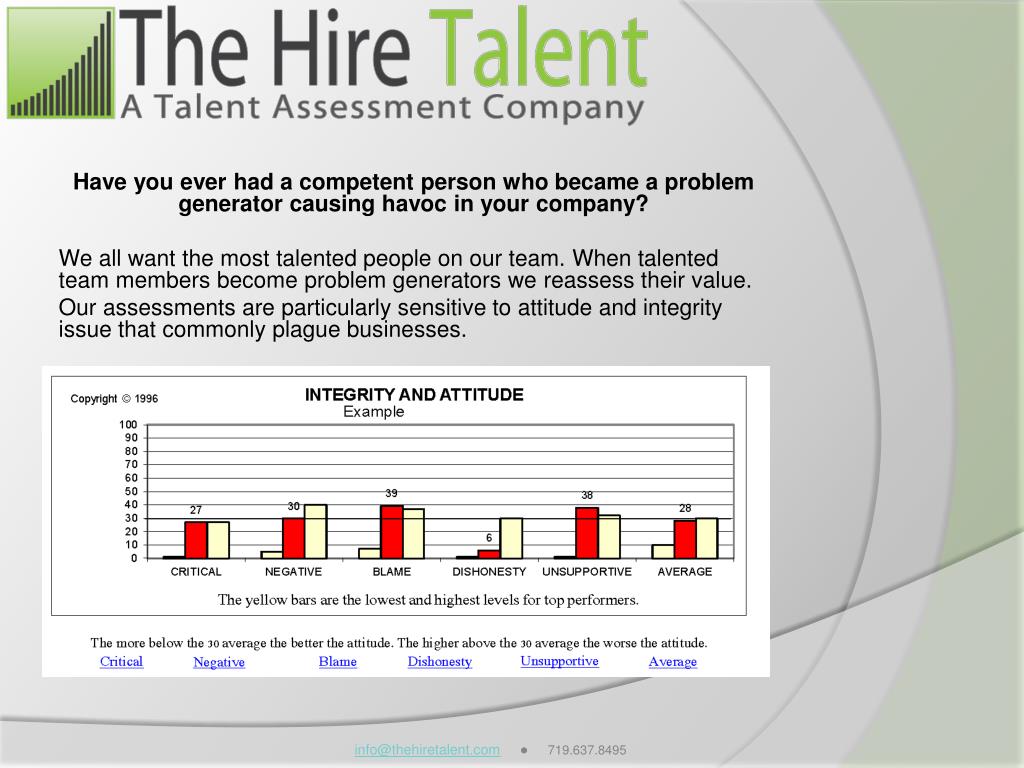 The Hire Talent
A Talent Assessment Company

Have you ever had a competent person who became a problem generator causing havoc in your company?

We all want the most talented people on our team. When talented team members become problem generators we reassess their value.

Our assessments are particularly sensitive to attitude and integrity issue that commonly plague businesses.

Copyright © 1996

INTEGRITY AND ATTITUDE
Example

100
90
80
70
60
50
40
30
20
10
0

27
30
39
6
38
28

CRITICAL NEGATIVE BLAME DISHONESTY UNSUPPORTIVE AVERAGE

The yellow bars are the lowest and highest levels for top performers.

The more below the 30 average the better the attitude. The higher above the 30 average the worse the attitude.

Critical Negative Blame Dishonesty Unsupportive Average

info@thehiretalent.com ● 719.637.8495